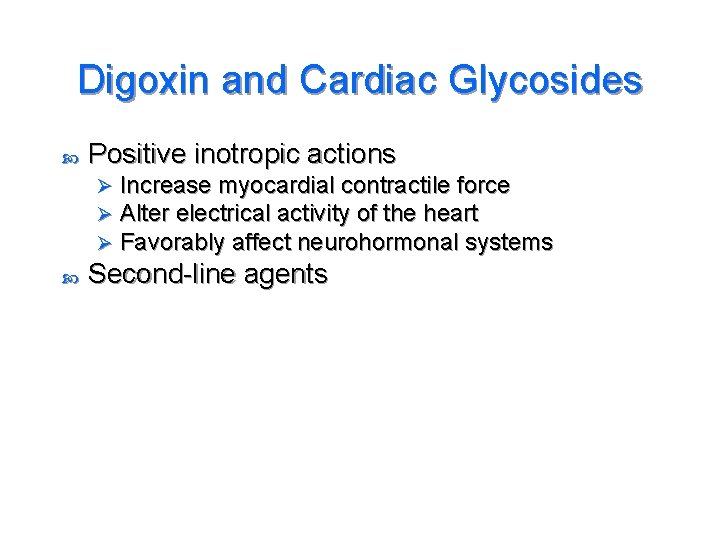 Digoxin and Cardiac Glycosides

Positive inotropic actions
Increase myocardial contractile force
Alter electrical activity of the heart
Favorably affect neurohormonal systems
Second-line agents